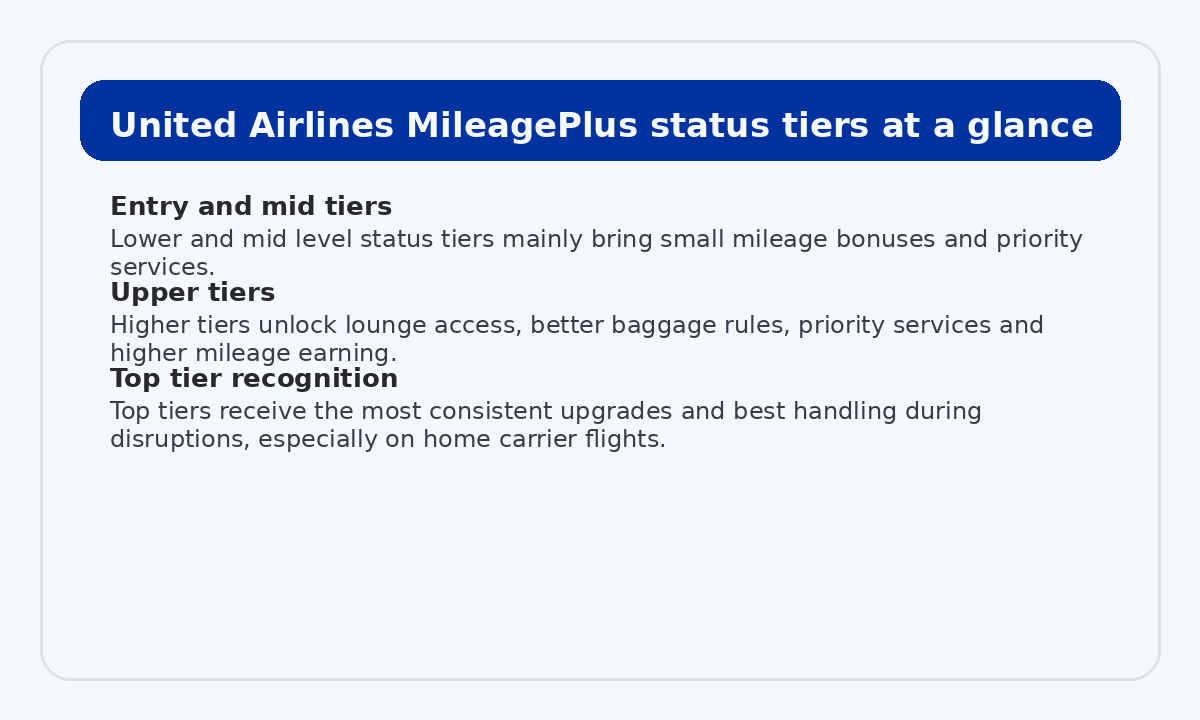 United Airlines MileagePlus status tiers at a glance

Entry and mid tiers

Lower and mid level status tiers mainly bring small mileage bonuses and priority services.

Upper tiers

Higher tiers unlock lounge access, better baggage rules, priority services and higher mileage earning.

Top tier recognition

Top tiers receive the most consistent upgrades and best handling during disruptions, especially on home carrier flights.